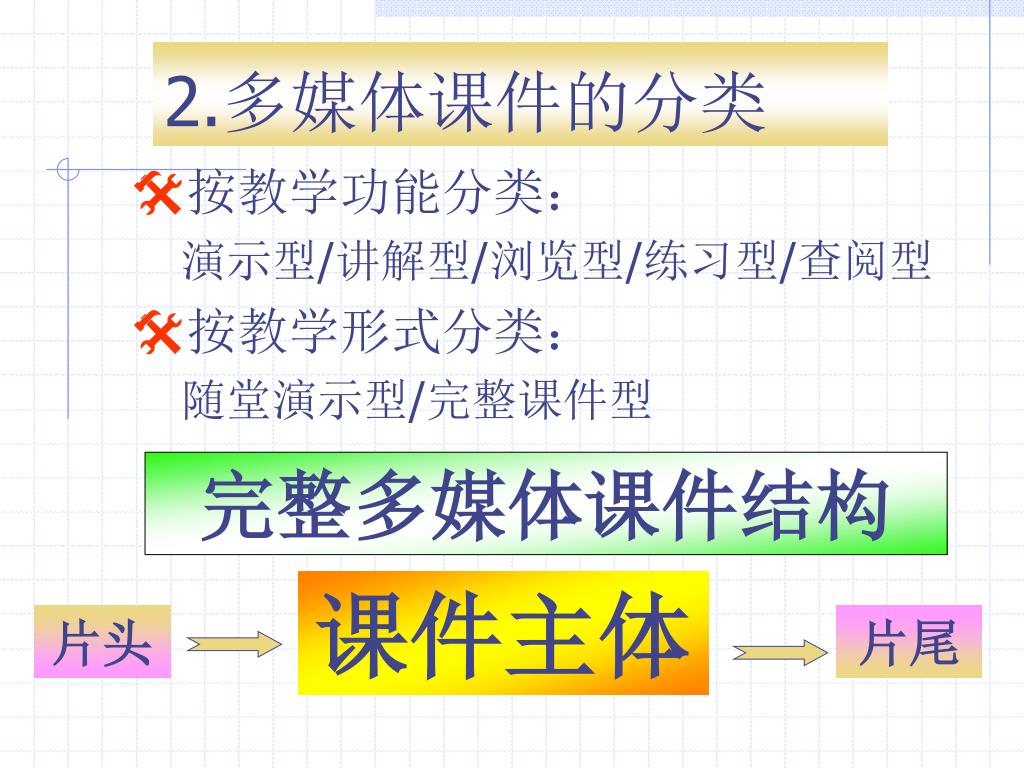 2.多媒体课件的分类

按教学功能分类：
演示型/讲解型/浏览型/练习型/查阅型

按教学形式分类：
随堂演示型/完整课件型

完整多媒体课件结构

片头

课件主体

片尾